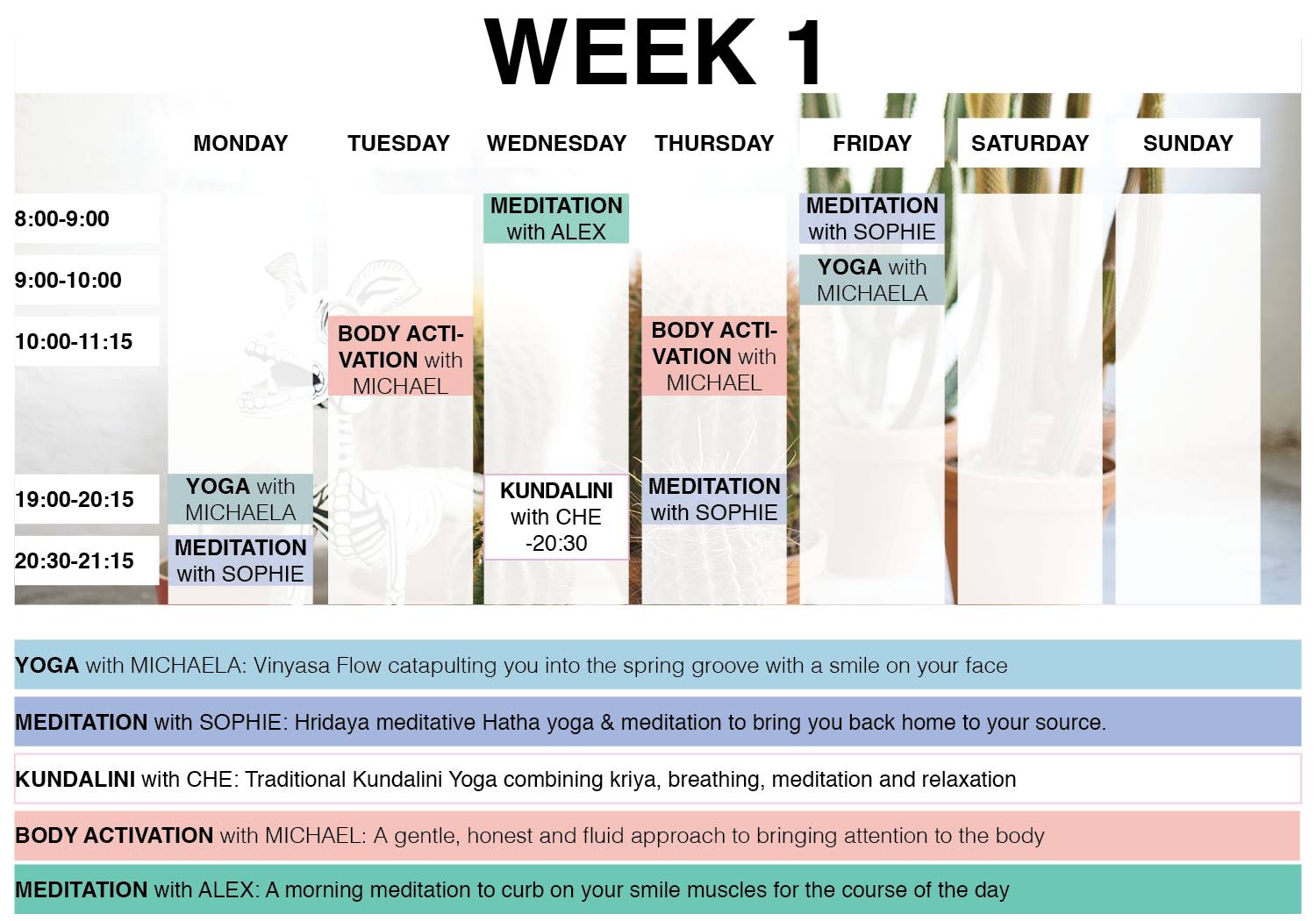 WEEK 1

| | MONDAY | TUESDAY | WEDNESDAY | THURSDAY | FRIDAY | SATURDAY | SUNDAY |
|---|---|---|---|---|---|---|---|
| 8:00-9:00 | | | MEDITATION with ALEX | | MEDITATION with SOPHIE | | |
| 9:00-10:00 | | | | | YOGA with MICHAELA | | |
| 10:00-11:15 | | BODY ACTIVATION with MICHAEL | | BODY ACTIVATION with MICHAEL | | | |
| 19:00-20:15 | YOGA with MICHAELA | | KUNDALINI with CHE -20:30 | MEDITATION with SOPHIE | | | |
| 20:30-21:15 | MEDITATION with SOPHIE | | | | | | |

YOGA with MICHAELA: Vinyasa Flow catapulting you into the spring groove with a smile on your face

MEDITATION with SOPHIE: Hridaya meditative Hatha yoga & meditation to bring you back home to your source.

KUNDALINI with CHE: Traditional Kundalini Yoga combining kriya, breathing, meditation and relaxation

BODY ACTIVATION with MICHAEL: A gentle, honest and fluid approach to bringing attention to the body

MEDITATION with ALEX: A morning meditation to curb on your smile muscles for the course of the day